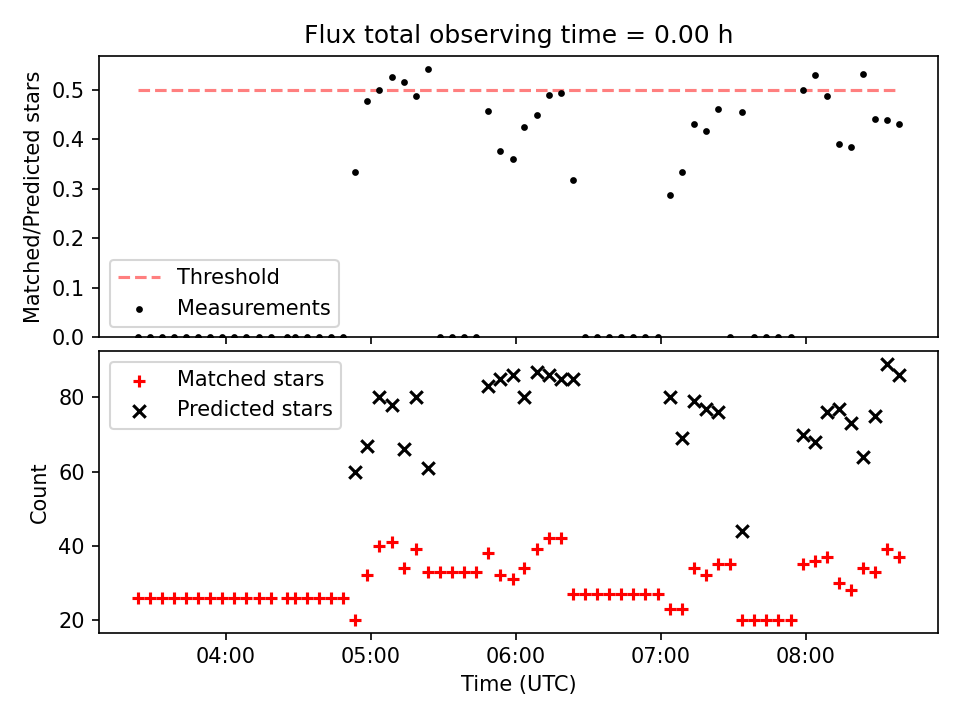 Flux total observing time = 0.00 h

Matched/Predicted stars

0.5
0.4
0.3
0.2
0.1
0.0

Threshold
Measurements

Matched stars
Predicted stars

Count

80
60
40
20

04:00
05:00
06:00
07:00
08:00

Time (UTC)